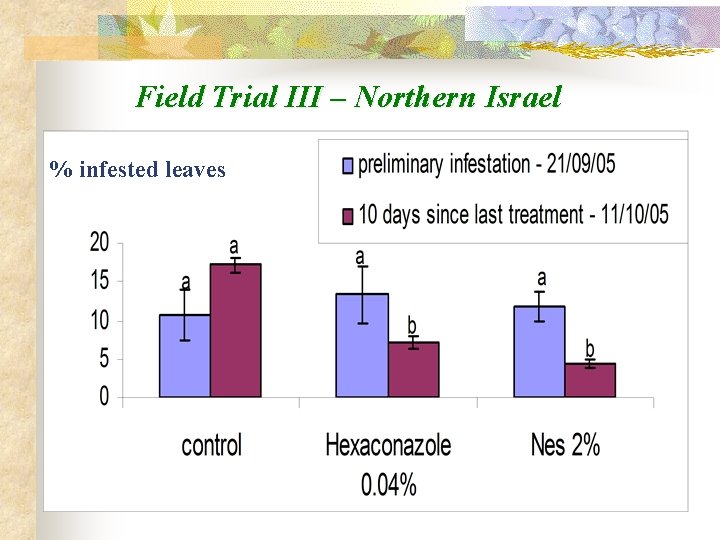 Field Trial III – Northern Israel

% infested leaves

preliminary infestation - 21/09/05

10 days since last treatment - 11/10/05

20
15
10
5
0

a
a
a
b
a
b

control

Hexaconazole 0.04%

Nes 2%